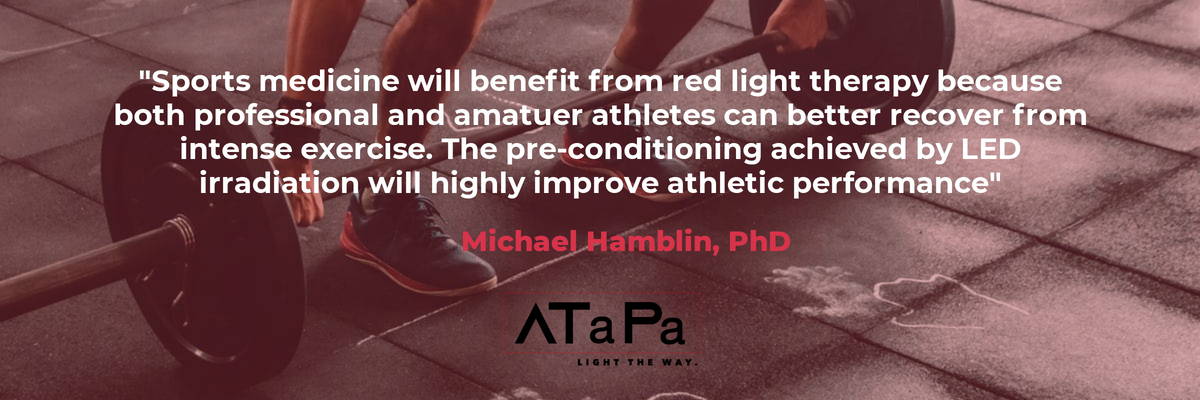 "Sports medicine will benefit from red light therapy because both professional and amatuer athletes can better recover from intense exercise. The pre-conditioning achieved by LED irradiation will highly improve athletic performance"

Michael Hamblin, PhD

ATaPa

LIGHT THE WAY.